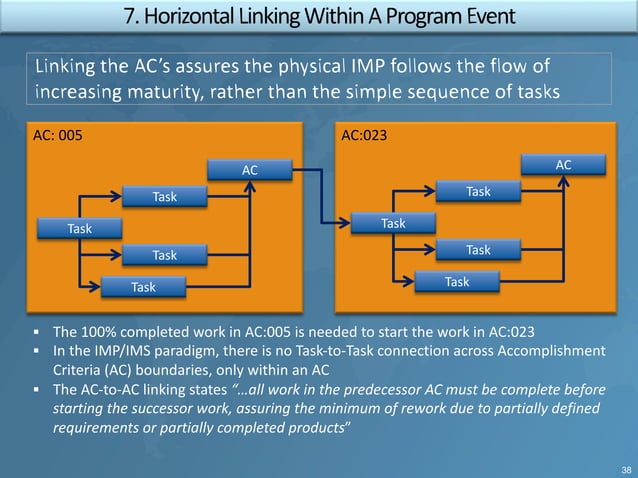 7. Horizontal Linking Within A Program Event

Linking the AC's assures the physical IMP follows the flow of increasing maturity, rather than the simple sequence of tasks

AC: 005

AC

Task

Task

Task

Task

AC:023

AC

Task

Task

Task

Task

▪ The 100% completed work in AC:005 is needed to start the work in AC:023
▪ In the IMP/IMS paradigm, there is no Task-to-Task connection across Accomplishment Criteria (AC) boundaries, only within an AC
▪ The AC-to-AC linking states "...all work in the predecessor AC must be complete before starting the successor work, assuring the minimum of rework due to partially defined requirements or partially completed products"

38